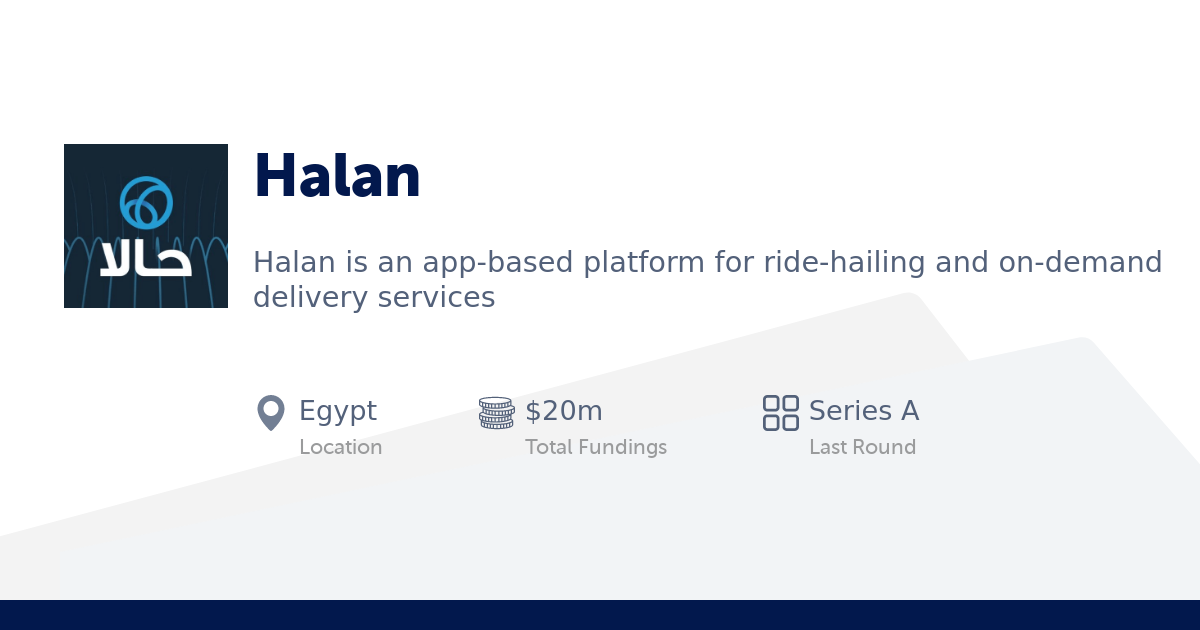 حالا

Halan

Halan is an app-based platform for ride-hailing and on-demand delivery services

Egypt
Location

$20m
Total Fundings

Series A
Last Round